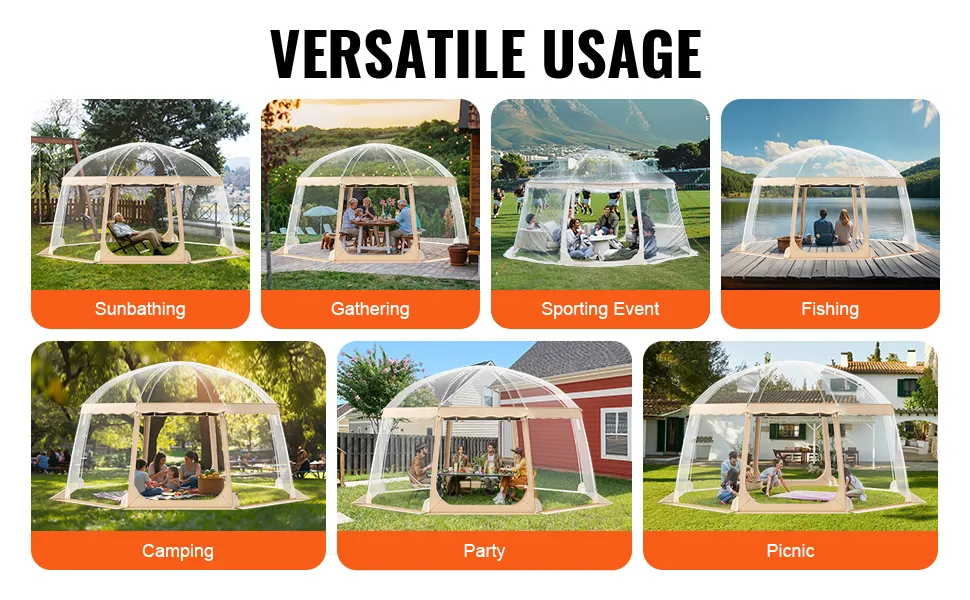 VERSATILE USAGE

Sunbathing

Gathering

Sporting Event

Fishing

Camping

Party

Picnic